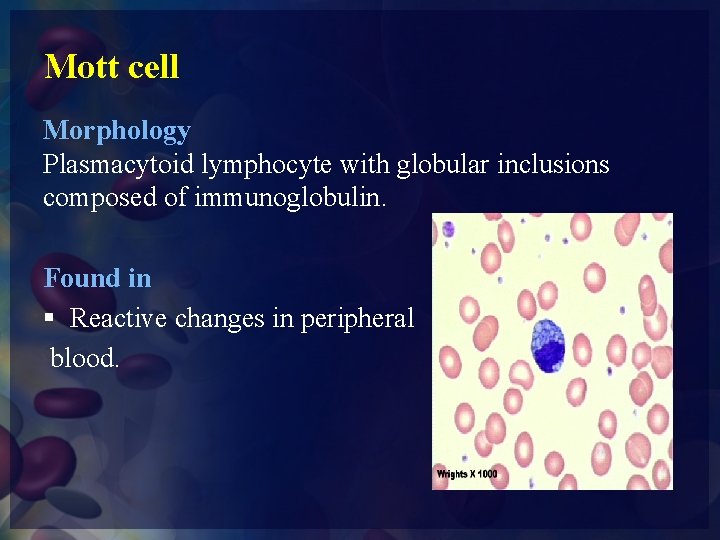 Mott cell

Morphology
Plasmacytoid lymphocyte with globular inclusions composed of immunoglobulin.

Found in
▪ Reactive changes in peripheral blood.

Wrights X 1000